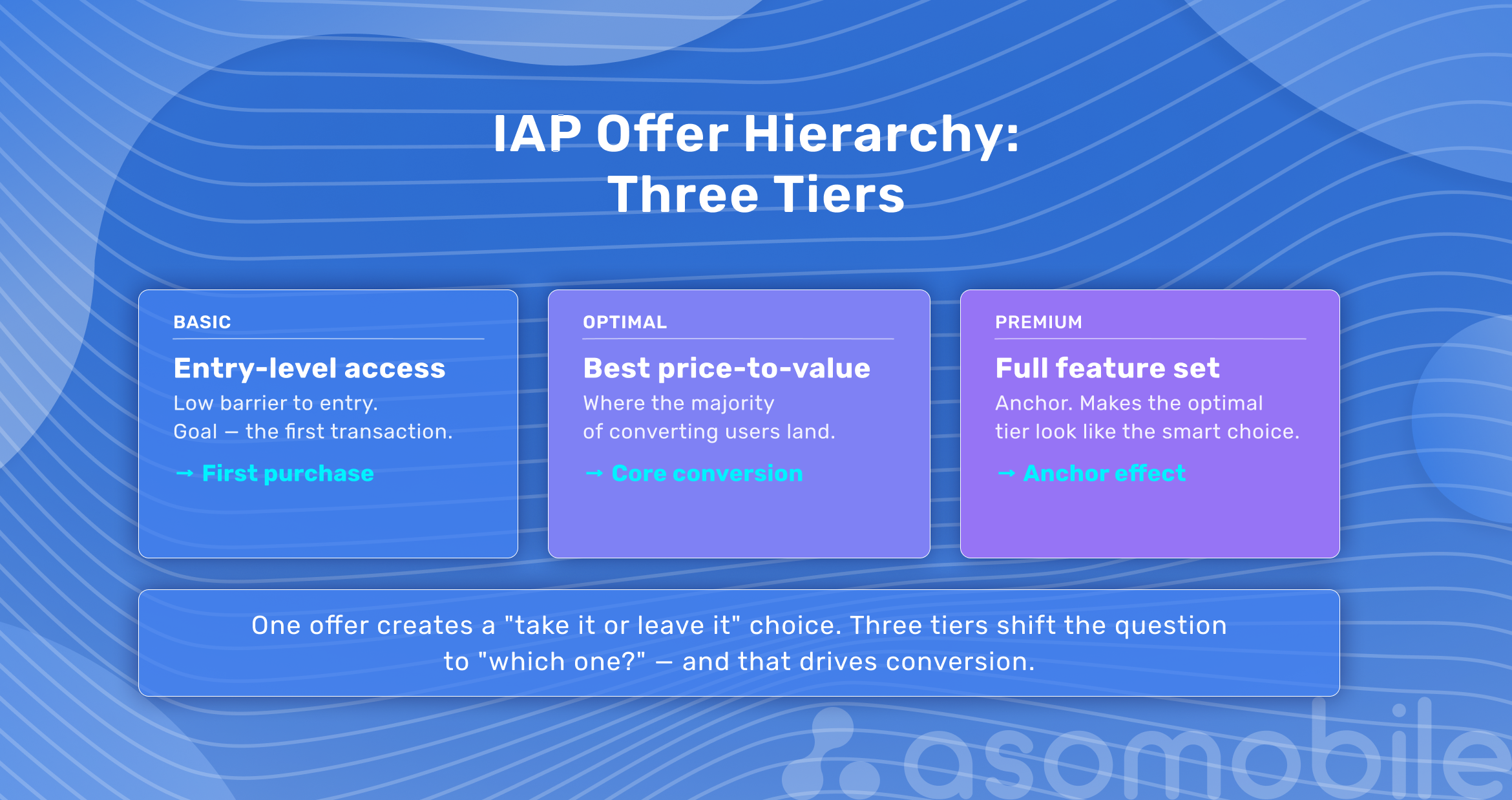 IAP Offer Hierarchy:
Three Tiers

BASIC

Entry-level access

Low barrier to entry.
Goal — the first transaction.

→ First purchase

OPTIMAL

Best price-to-value

Where the majority of converting users land.

→ Core conversion

PREMIUM

Full feature set

Anchor. Makes the optimal tier look like the smart choice.

→ Anchor effect

One offer creates a "take it or leave it" choice. Three tiers shift the question to "which one?" — and that drives conversion.

asomobile